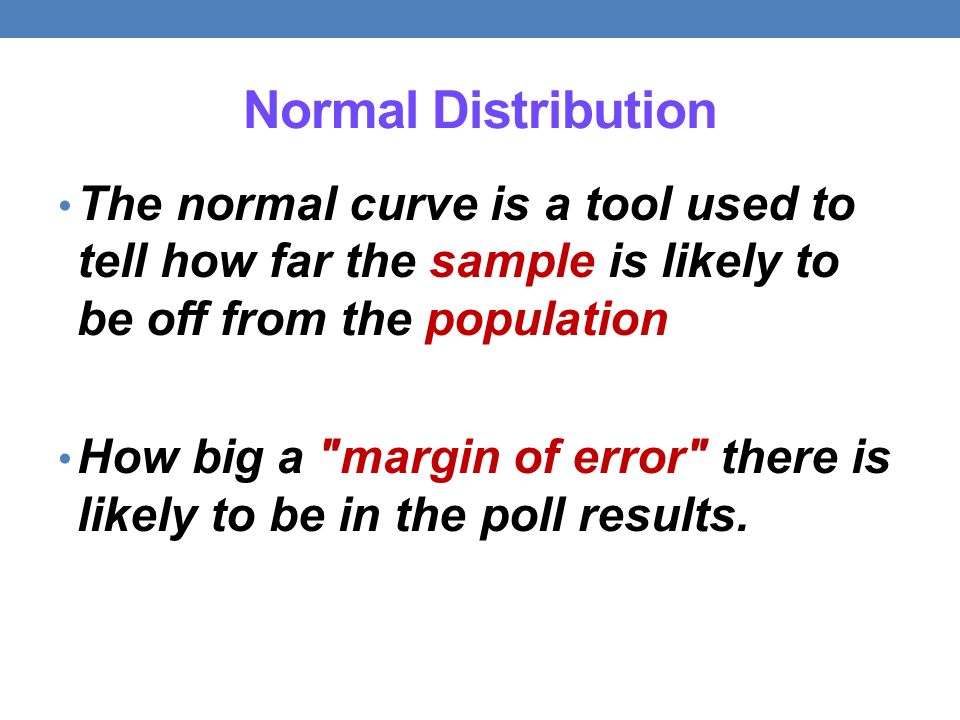 Normal Distribution

• The normal curve is a tool used to tell how far the sample is likely to be off from the population

• How big a "margin of error" there is likely to be in the poll results.